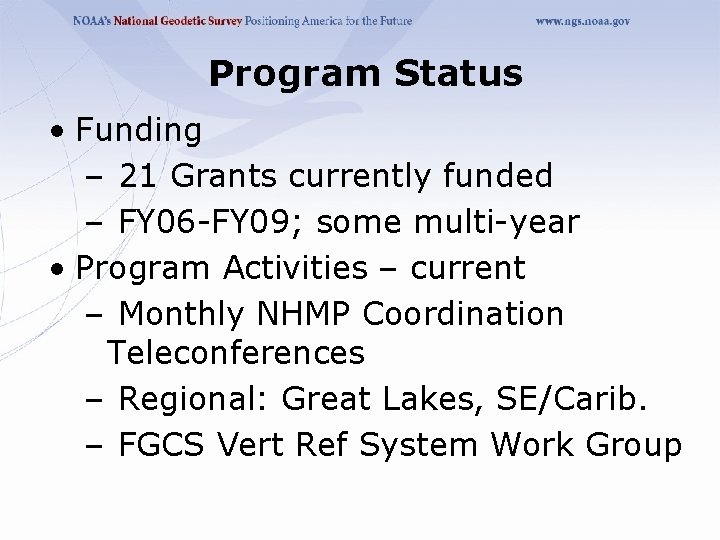 NOAA's National Geodetic Survey Positioning America for the Future www.ngs.noaa.gov

Program Status

• Funding
– 21 Grants currently funded
– FY06-FY09; some multi-year
• Program Activities – current
– Monthly NHMP Coordination Teleconferences
– Regional: Great Lakes, SE/Carib.
– FGCS Vert Ref System Work Group